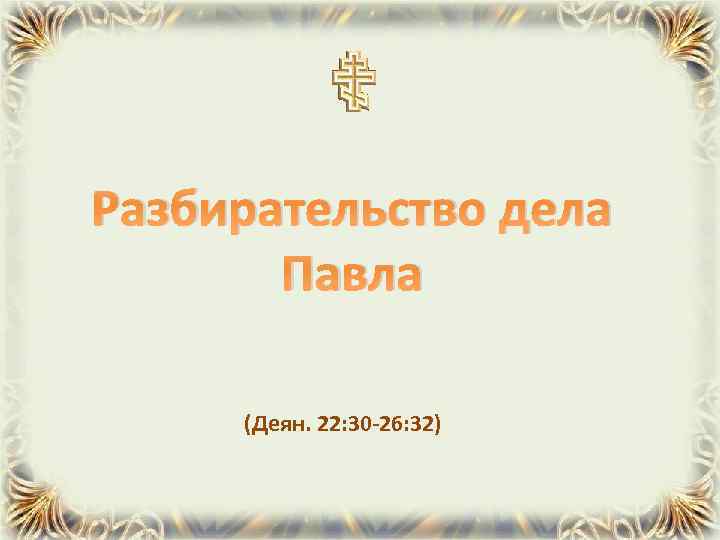 Разбирательство дела Павла

(Деян. 22:30-26:32)